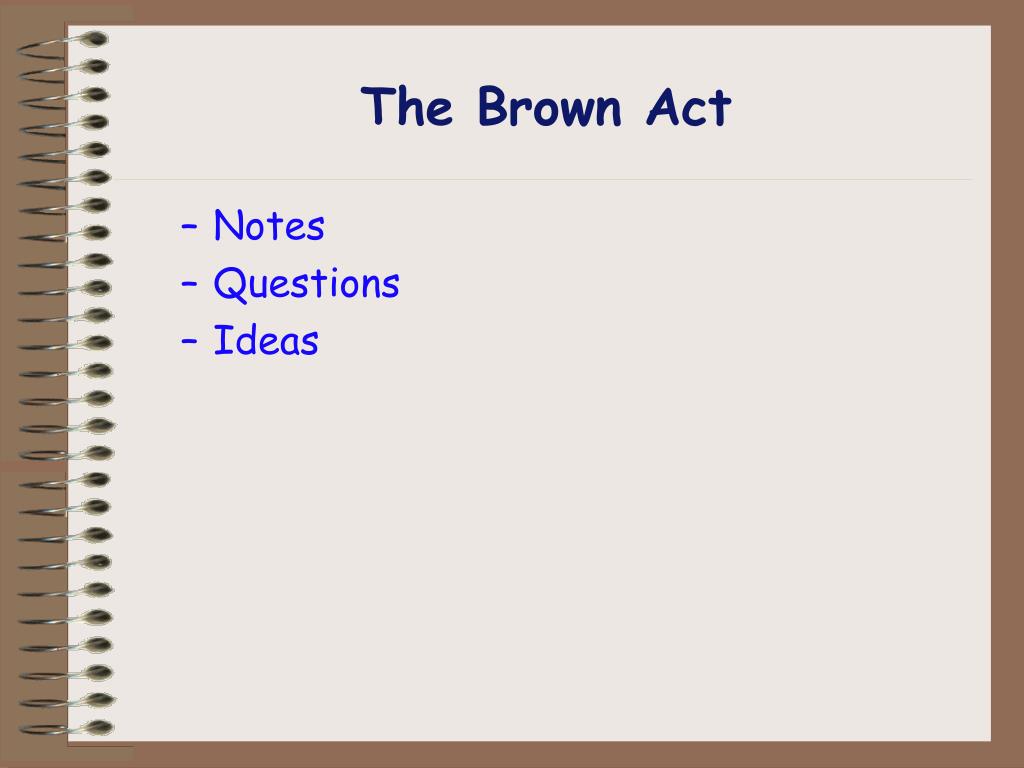 The Brown Act

– Notes
– Questions
– Ideas